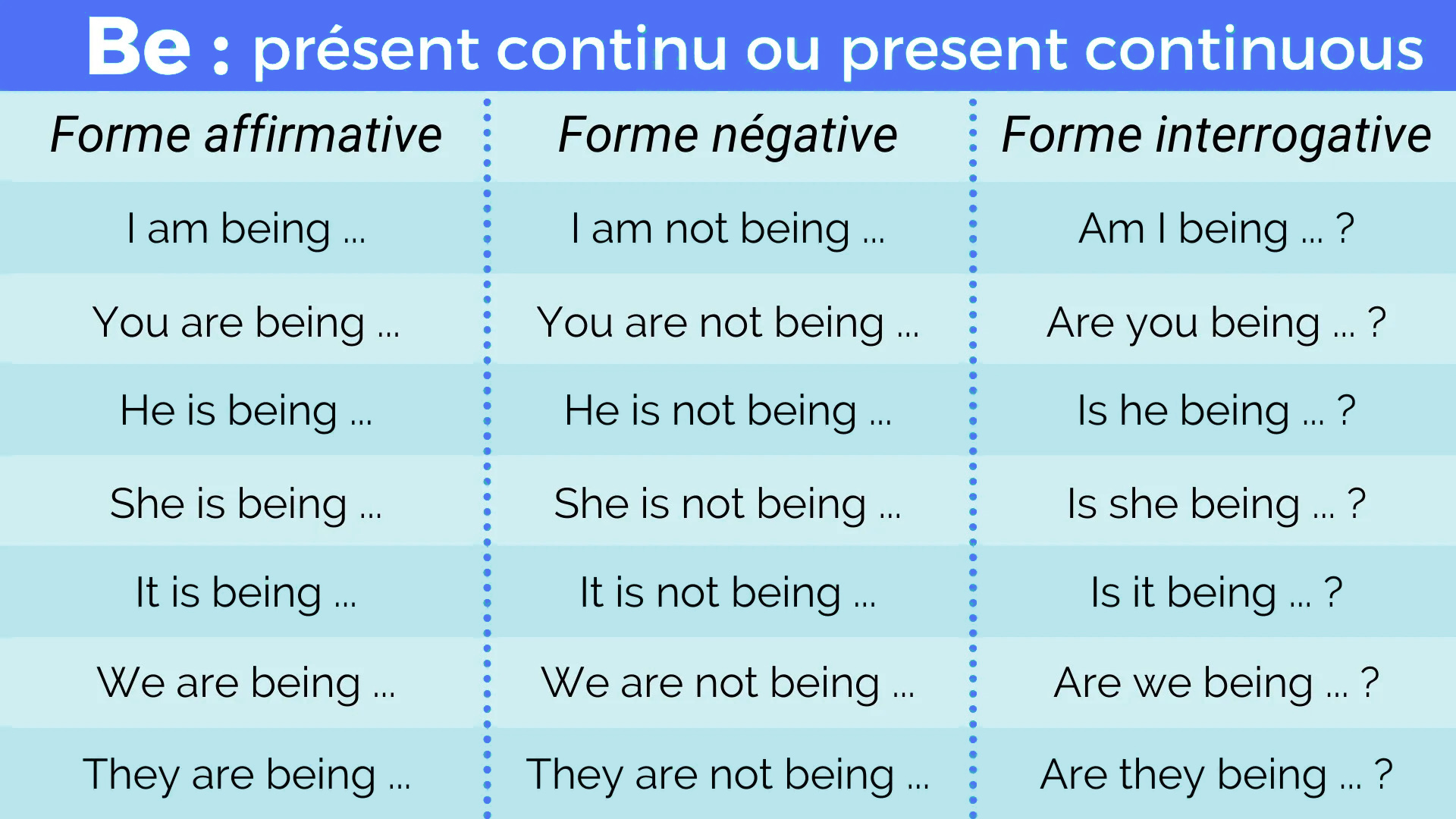 Be : présent continu ou present continuous

| Forme affirmative | Forme négative | Forme interrogative |
|---|---|---|
| I am being ... | I am not being ... | Am I being ... ? |
| You are being ... | You are not being ... | Are you being ... ? |
| He is being ... | He is not being ... | Is he being ... ? |
| She is being ... | She is not being ... | Is she being ... ? |
| It is being ... | It is not being ... | Is it being ... ? |
| We are being ... | We are not being ... | Are we being ... ? |
| They are being ... | They are not being ... | Are they being ... ? |